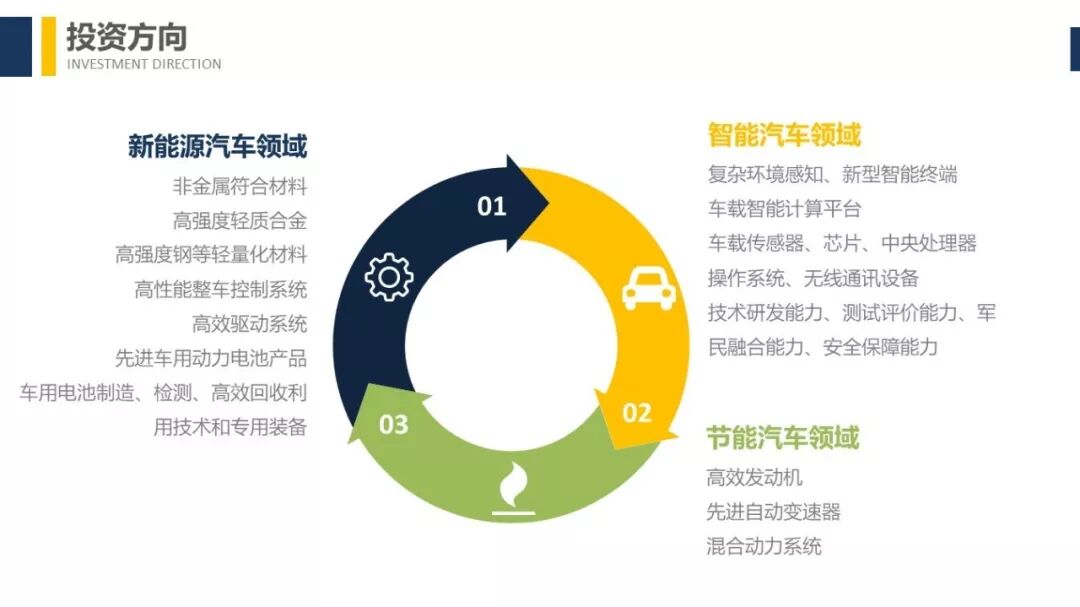 投资方向
INVESTMENT DIRECTION

新能源汽车领域
非金属符合材料
高强度轻质合金
高强度钢等轻量化材料
高性能整车控制系统
高效驱动系统
先进车用动力电池产品
车用电池制造、检测、高效回收利用技术和专用装备

01

02

03

智能汽车领域
复杂环境感知、新型智能终端
车载智能计算平台
车载传感器、芯片、中央处理器
操作系统、无线通讯设备
技术研发能力、测试评价能力、军民融合能力、安全保障能力

节能汽车领域
高效发动机
先进自动变速器
混合动力系统